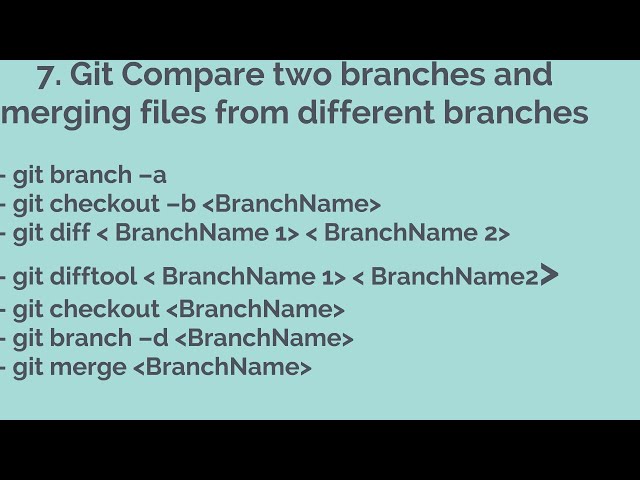 7. Git Compare two branches and merging files from different branches

- git branch –a
- git checkout –b <BranchName>
- git diff < BranchName 1> < BranchName 2>
- git difftool < BranchName 1> < BranchName2>
- git checkout <BranchName>
- git branch –d <BranchName>
- git merge <BranchName>